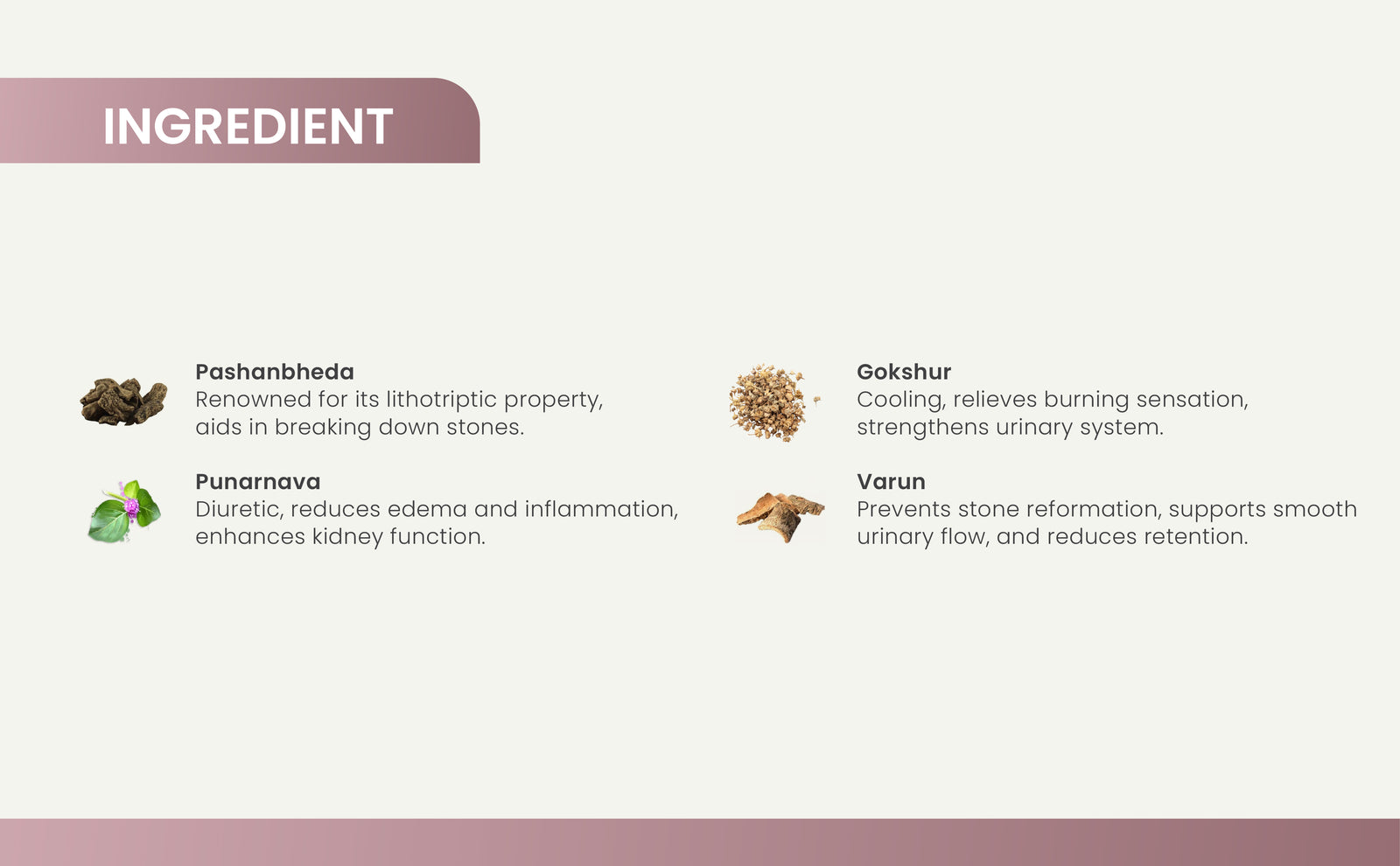 INGREDIENT

Pashanbheda
Renowned for its lithotriptic property, aids in breaking down stones.

Punarnava
Diuretic, reduces edema and inflammation, enhances kidney function.

Gokshur
Cooling, relieves burning sensation, strengthens urinary system.

Varun
Prevents stone reformation, supports smooth urinary flow, and reduces retention.